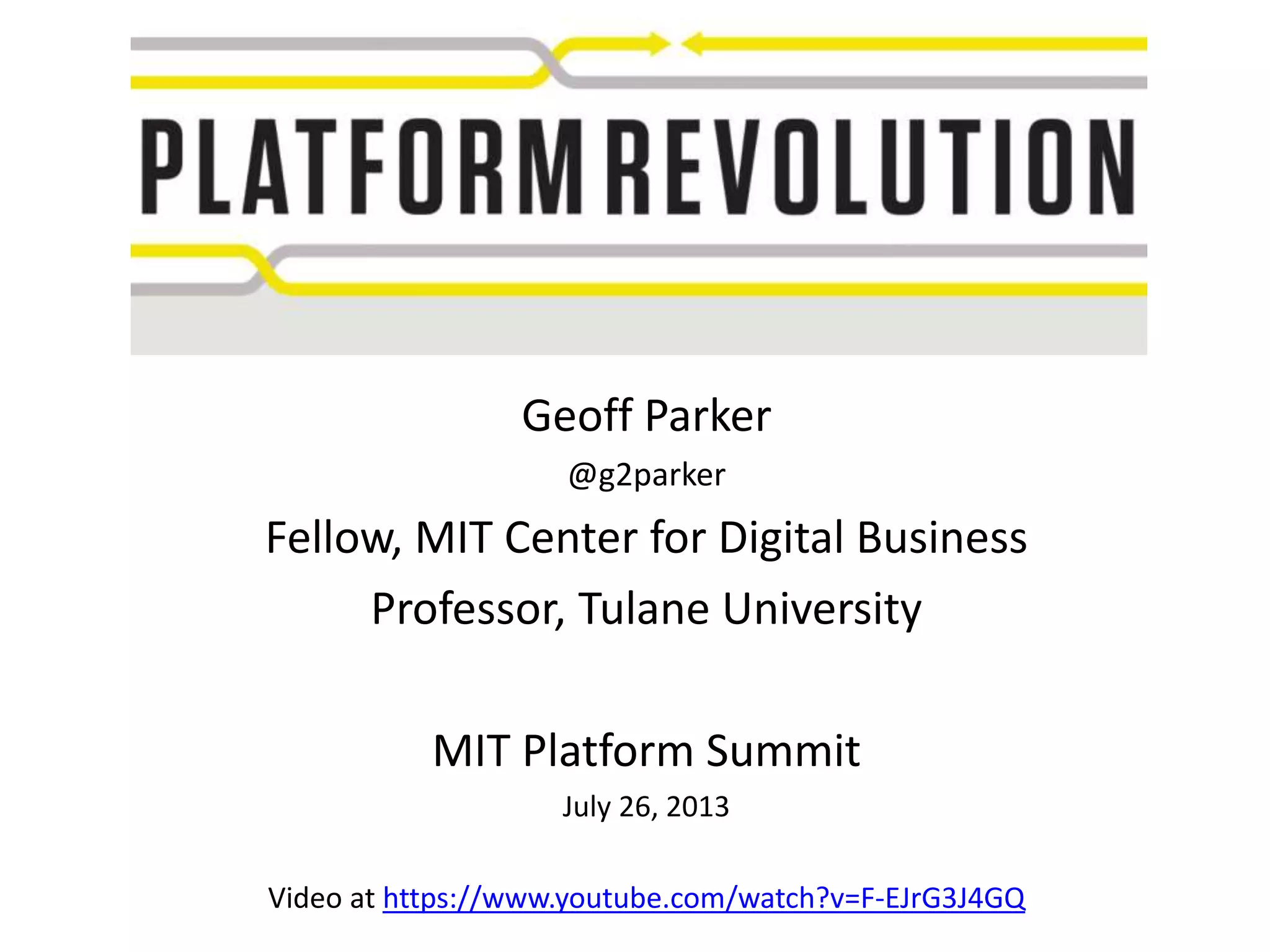 PLATFORM REVOLUTION

Geoff Parker

@g2parker

Fellow, MIT Center for Digital Business

Professor, Tulane University

MIT Platform Summit

July 26, 2013

Video at https://www.youtube.com/watch?v=F-EJrG3J4GQ